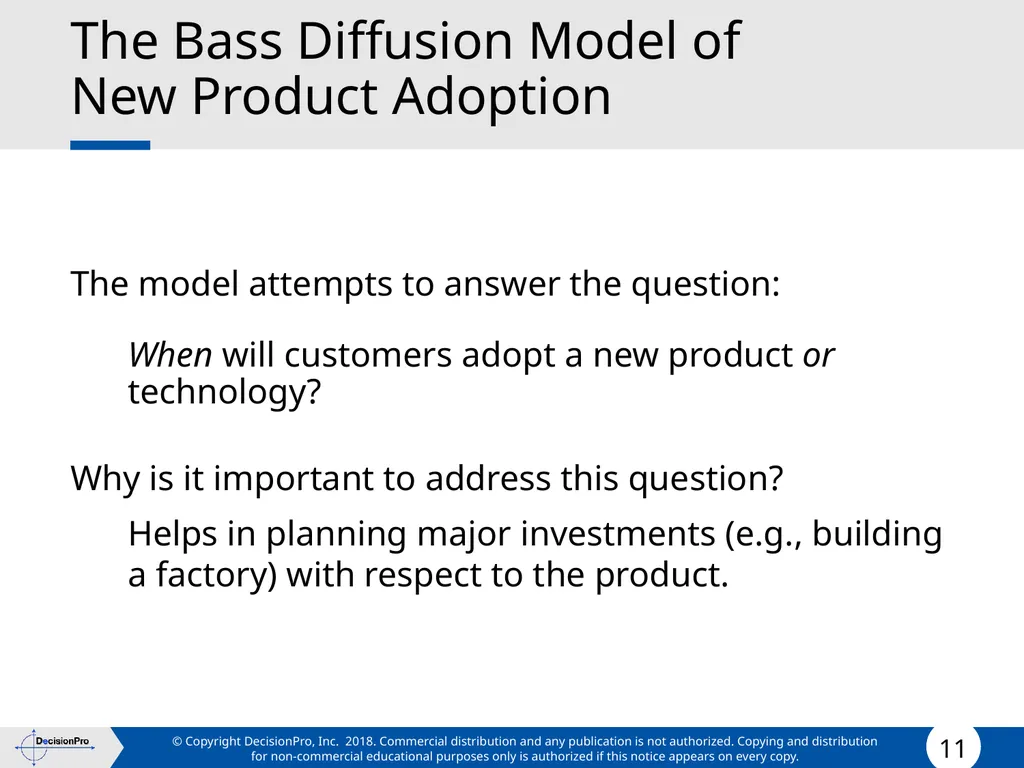 The Bass Diffusion Model of New Product Adoption

The model attempts to answer the question:

When will customers adopt a new product or technology?

Why is it important to address this question?

Helps in planning major investments (e.g., building a factory) with respect to the product.

DecisionPro

© Copyright DecisionPro, Inc. 2018. Commercial distribution and any publication is not authorized. Copying and distribution for non-commercial educational purposes only is authorized if this notice appears on every copy.

11